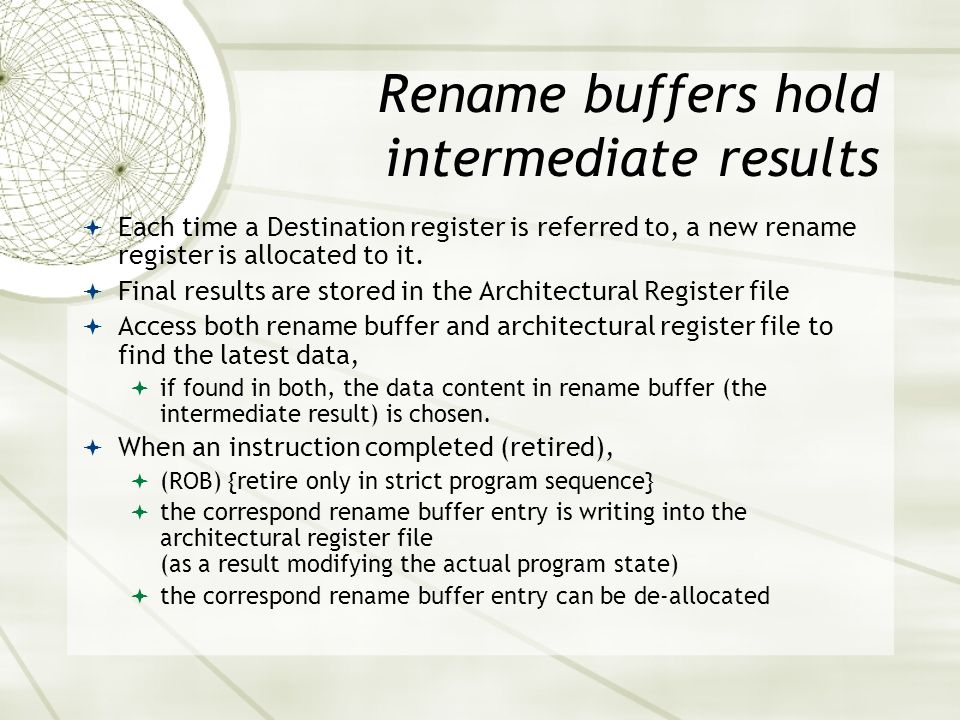 Rename buffers hold intermediate results

Each time a Destination register is referred to, a new rename register is allocated to it.

Final results are stored in the Architectural Register file

Access both rename buffer and architectural register file to find the latest data,

if found in both, the data content in rename buffer (the intermediate result) is chosen.

When an instruction completed (retired),

(ROB) {retire only in strict program sequence}

the correspond rename buffer entry is writing into the architectural register file
(as a result modifying the actual program state)

the correspond rename buffer entry can be de-allocated